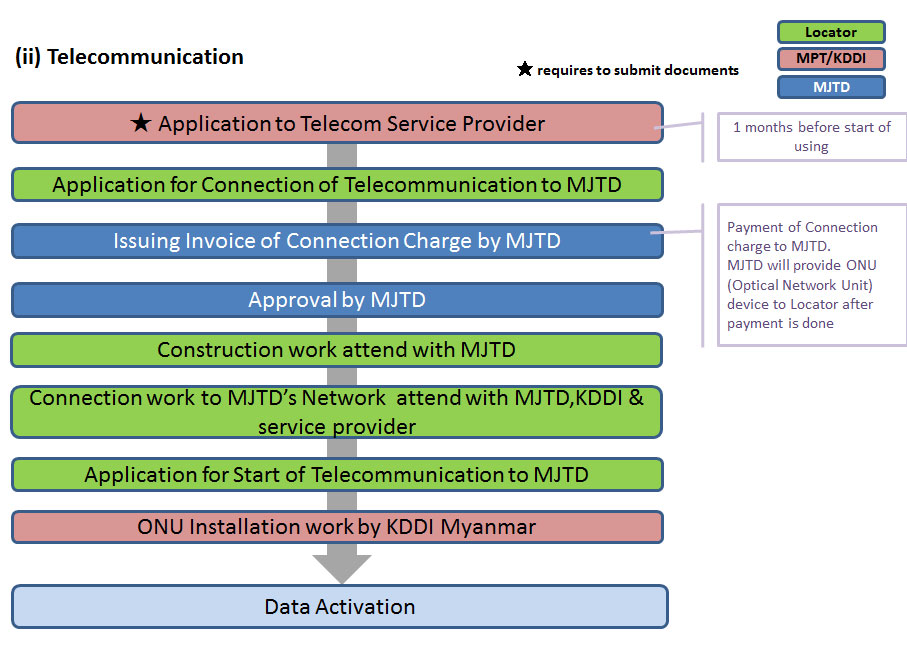 (ii) Telecommunication

★ requires to submit documents

Locator

MPT/KDDI

MJTD

★ Application to Telecom Service Provider

1 months before start of using

Application for Connection of Telecommunication to MJTD

Issuing Invoice of Connection Charge by MJTD

Payment of Connection charge to MJTD. MJTD will provide ONU (Optical Network Unit) device to Locator after payment is done

Approval by MJTD

Construction work attend with MJTD

Connection work to MJTD's Network attend with MJTD,KDDI & service provider

Application for Start of Telecommunication to MJTD

ONU Installation work by KDDI Myanmar

Data Activation